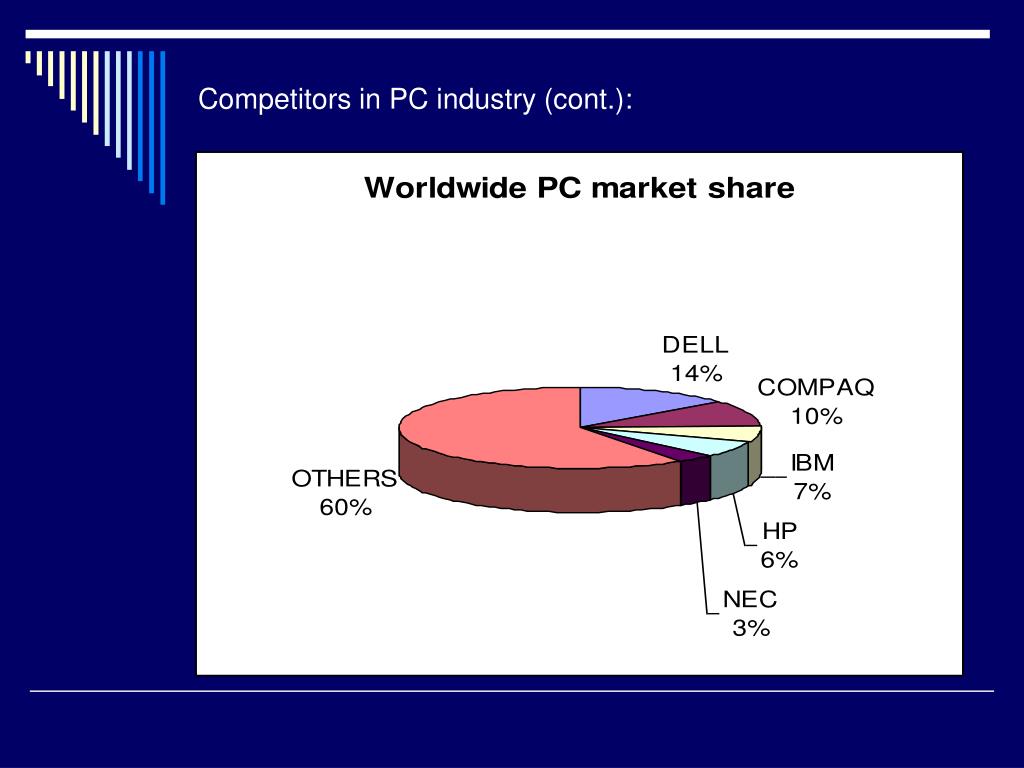 Competitors in PC industry (cont.):

Worldwide PC market share

DELL
14%

COMPAQ
10%

IBM
7%

HP
6%

NEC
3%

OTHERS
60%